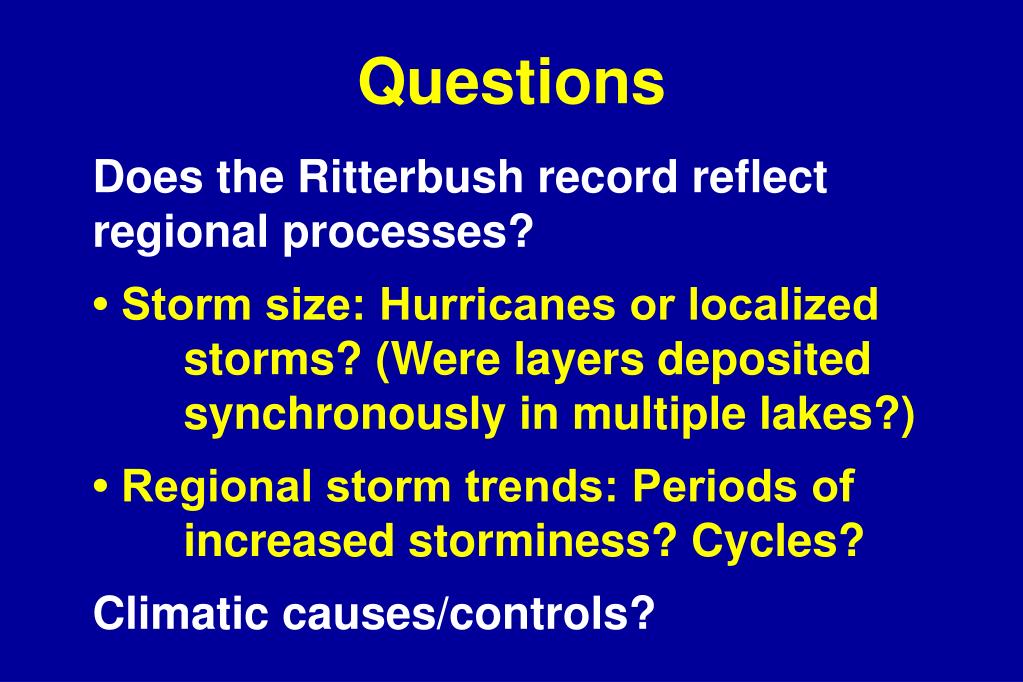 Questions

Does the Ritterbush record reflect regional processes?

• Storm size: Hurricanes or localized storms? (Were layers deposited synchronously in multiple lakes?)

• Regional storm trends: Periods of increased storminess? Cycles?

Climatic causes/controls?